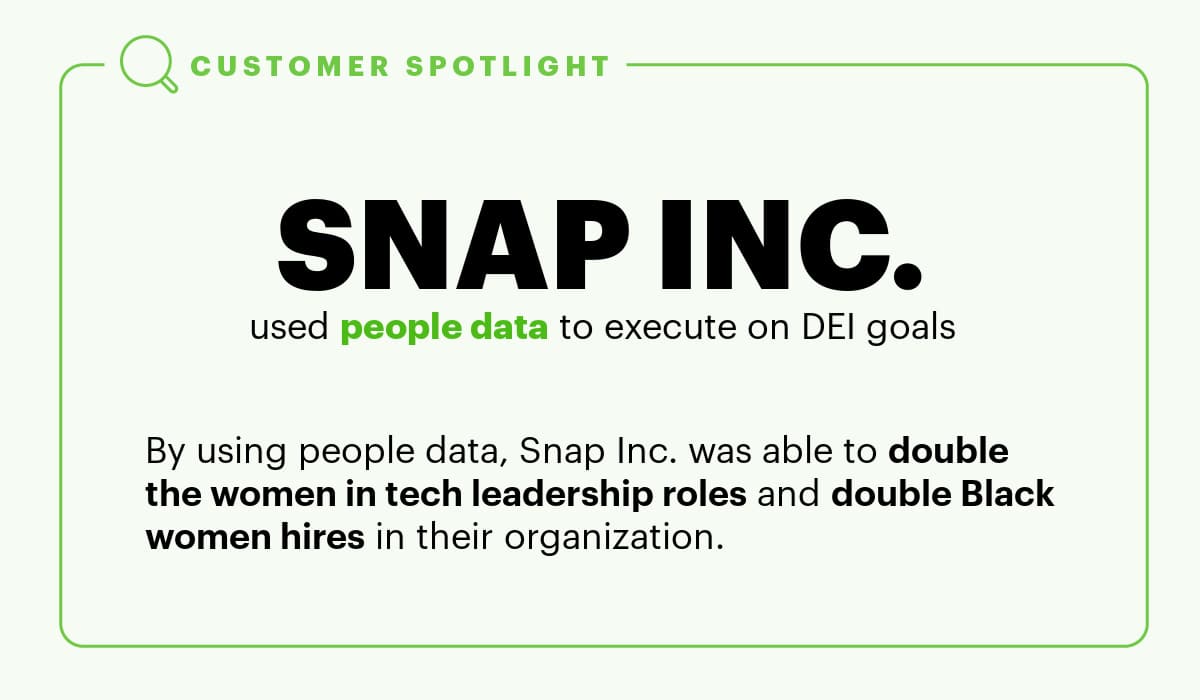 CUSTOMER SPOTLIGHT

SNAP INC.

used people data to execute on DEI goals

By using people data, Snap Inc. was able to double the women in tech leadership roles and double Black women hires in their organization.